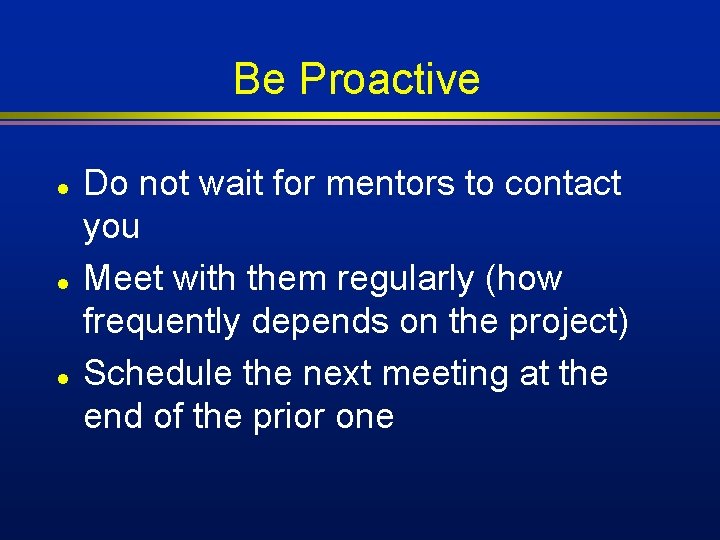 Be Proactive

• Do not wait for mentors to contact you
• Meet with them regularly (how frequently depends on the project)
• Schedule the next meeting at the end of the prior one